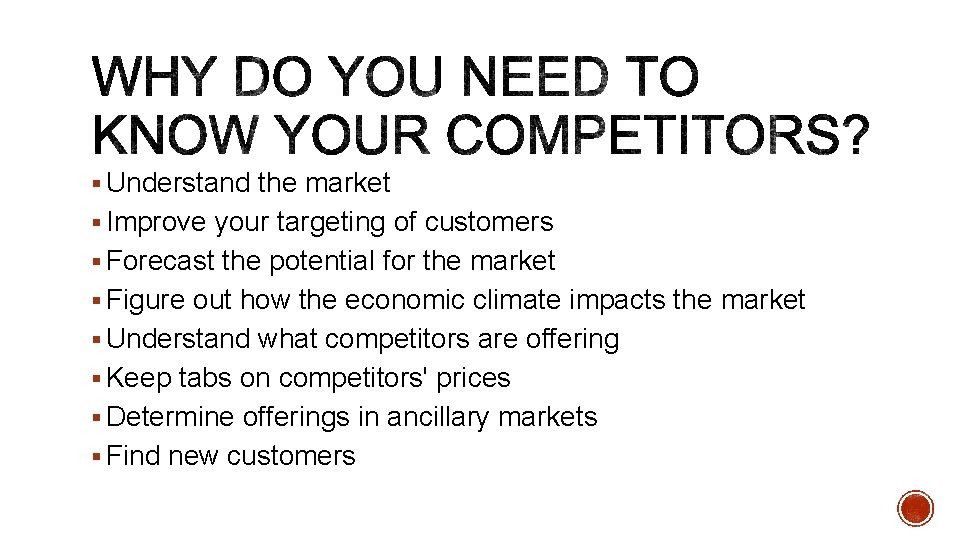 WHY DO YOU NEED TO KNOW YOUR COMPETITORS?

▪ Understand the market
▪ Improve your targeting of customers
▪ Forecast the potential for the market
▪ Figure out how the economic climate impacts the market
▪ Understand what competitors are offering
▪ Keep tabs on competitors' prices
▪ Determine offerings in ancillary markets
▪ Find new customers